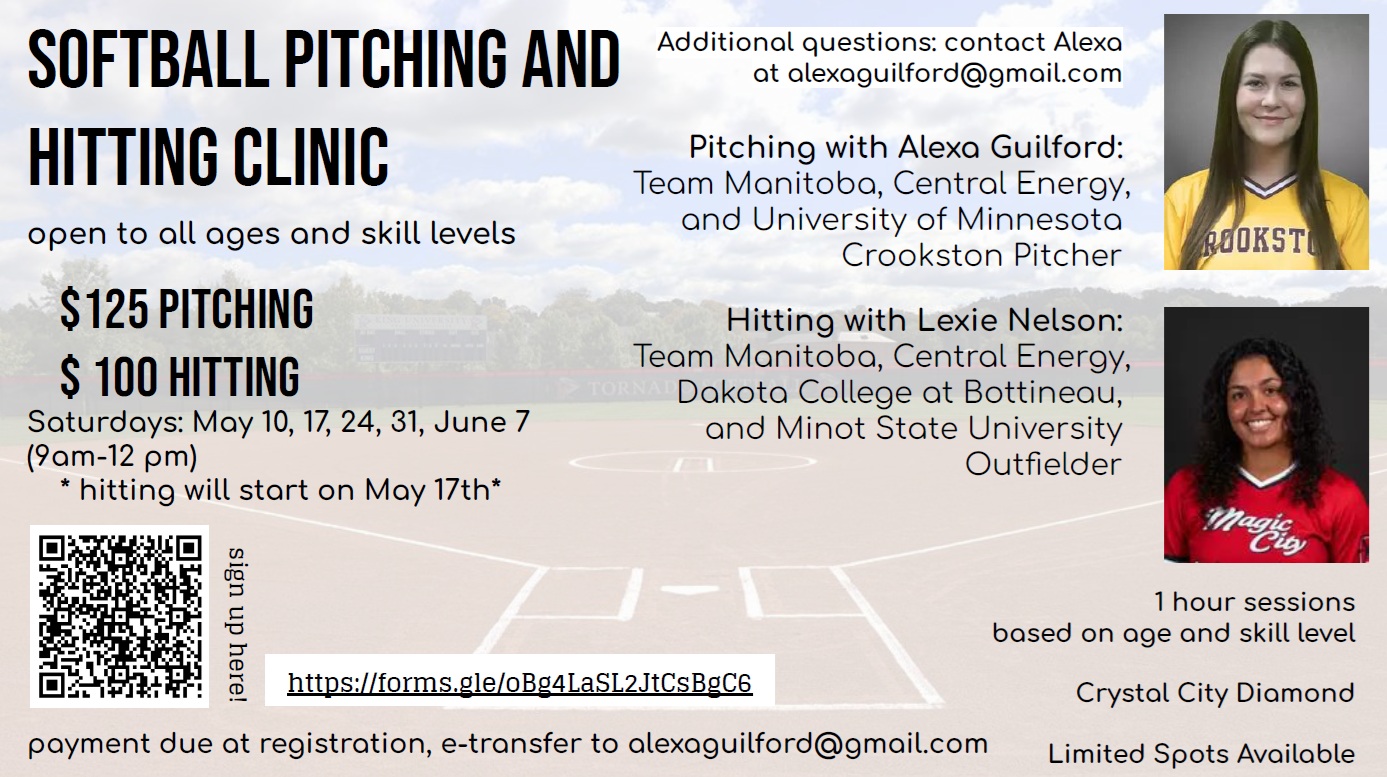 SOFTBALL PITCHING AND HITTING CLINIC

open to all ages and skill levels

$125 PITCHING

$ 100 HITTING

Saturdays: May 10, 17, 24, 31, June 7 (9am-12 pm)
* hitting will start on May 17th*

sign up here!

https://forms.gle/oBg4LaSL2JtCsBgC6

payment due at registration, e-transfer to alexaguilford@gmail.com

Additional questions: contact Alexa at alexaguilford@gmail.com

Pitching with Alexa Guilford:
Team Manitoba, Central Energy, and University of Minnesota Crookston Pitcher

ROOKSTO

Hitting with Lexie Nelson:
Team Manitoba, Central Energy, Dakota College at Bottineau, and Minot State University Outfielder

Magic City

1 hour sessions
based on age and skill level

Crystal City Diamond

Limited Spots Available